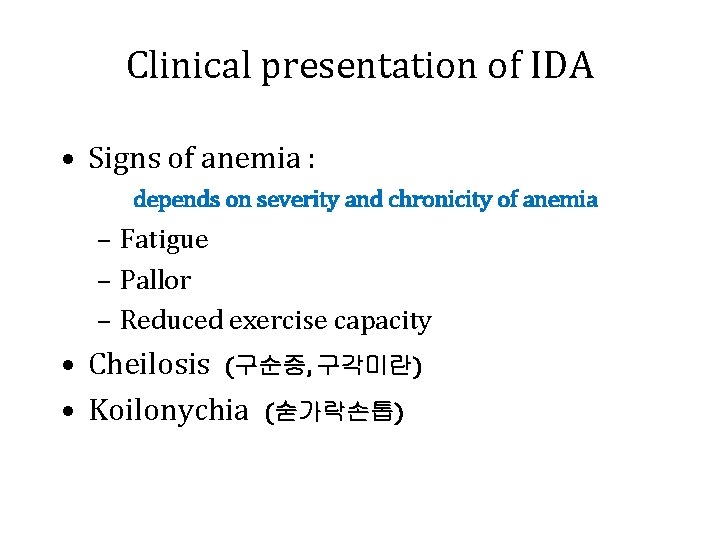 Clinical presentation of IDA

• Signs of anemia :

depends on severity and chronicity of anemia

– Fatigue
– Pallor
– Reduced exercise capacity

• Cheilosis (구순증, 구각미란)
• Koilonychia (숟가락손톱)